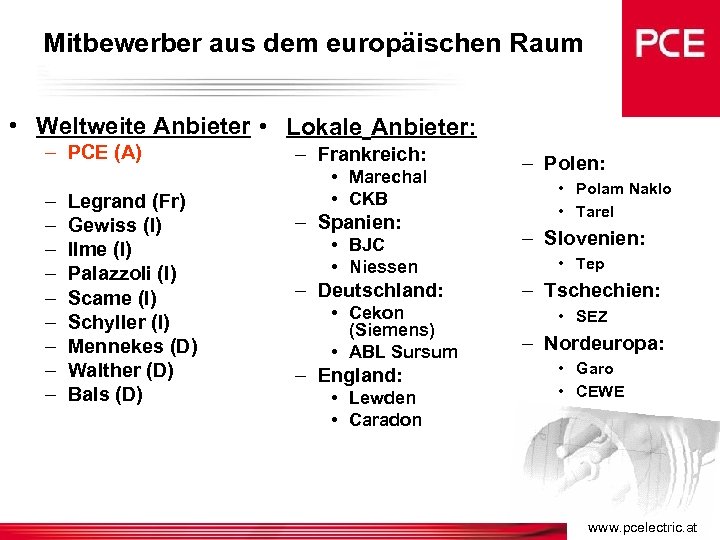 Mitbewerber aus dem europäischen Raum

PCE

• Weltweite Anbieter
– PCE (A)

– Legrand (Fr)
– Gewiss (I)
– Ilme (I)
– Palazzoli (I)
– Scame (I)
– Schyller (I)
– Mennekes (D)
– Walther (D)
– Bals (D)

• Lokale Anbieter:
– Frankreich:
• Marechal
• CKB
– Spanien:
• BJC
• Niessen
– Deutschland:
• Cekon (Siemens)
• ABL Sursum
– England:
• Lewden
• Caradon

– Polen:
• Polam Naklo
• Tarel
– Slovenien:
• Tep
– Tschechien:
• SEZ
– Nordeuropa:
• Garo
• CEWE

www.pcelectric.at